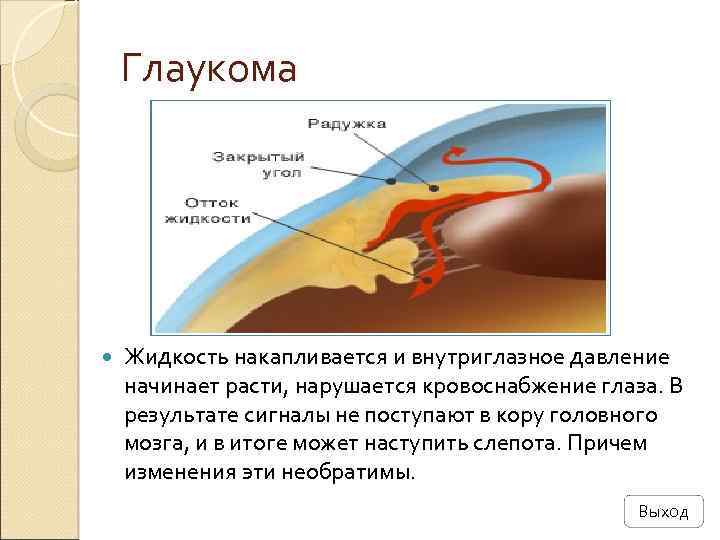 Глаукома

Радужка

Закрытый угол

Отток жидкости

Жидкость накапливается и внутриглазное давление начинает расти, нарушается кровоснабжение глаза. В результате сигналы не поступают в кору головного мозга, и в итоге может наступить слепота. Причем изменения эти необратимы.

Выход